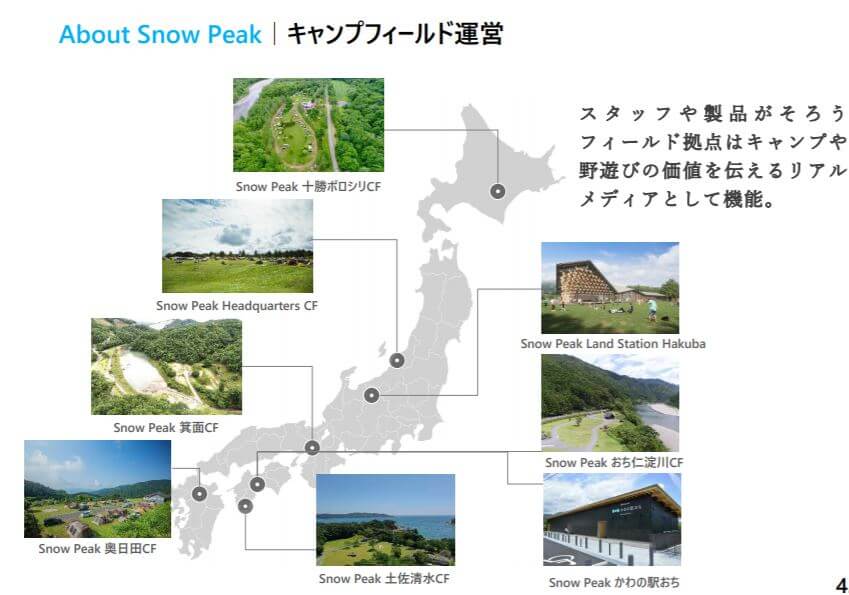 About Snow Peak | キャンプフィールド運営

スタッフや製品がそろうフィールド拠点はキャンプや野遊びの価値を伝えるリアルメディアとして機能。

Snow Peak 十勝ポロシリCF

Snow Peak Headquarters CF

Snow Peak 箕面CF

Snow Peak 奥日田CF

Snow Peak 土佐清水CF

Snow Peak Land Station Hakuba

Snow Peak おち仁淀川CF

Snow Peak かわの駅おち

4